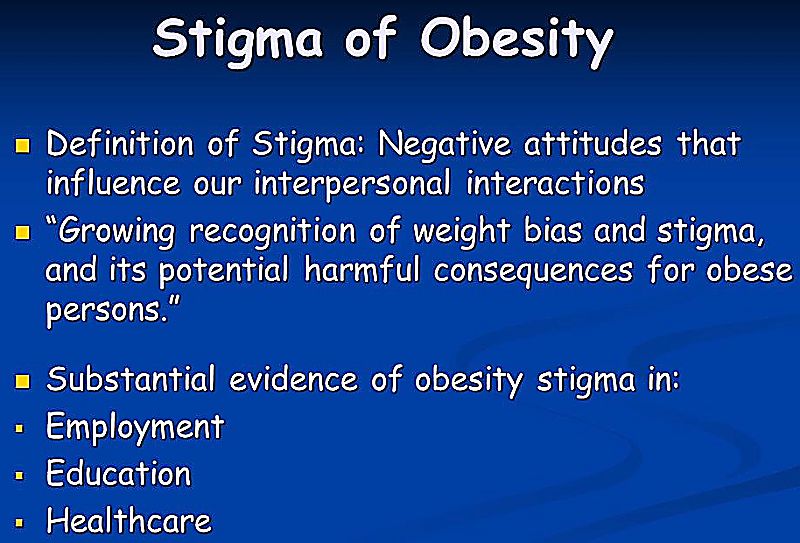 Stigma of Obesity

- Definition of Stigma: Negative attitudes that influence our interpersonal interactions
- "Growing recognition of weight bias and stigma, and its potential harmful consequences for obese persons."

- Substantial evidence of obesity stigma in:
- Employment
- Education
- Healthcare